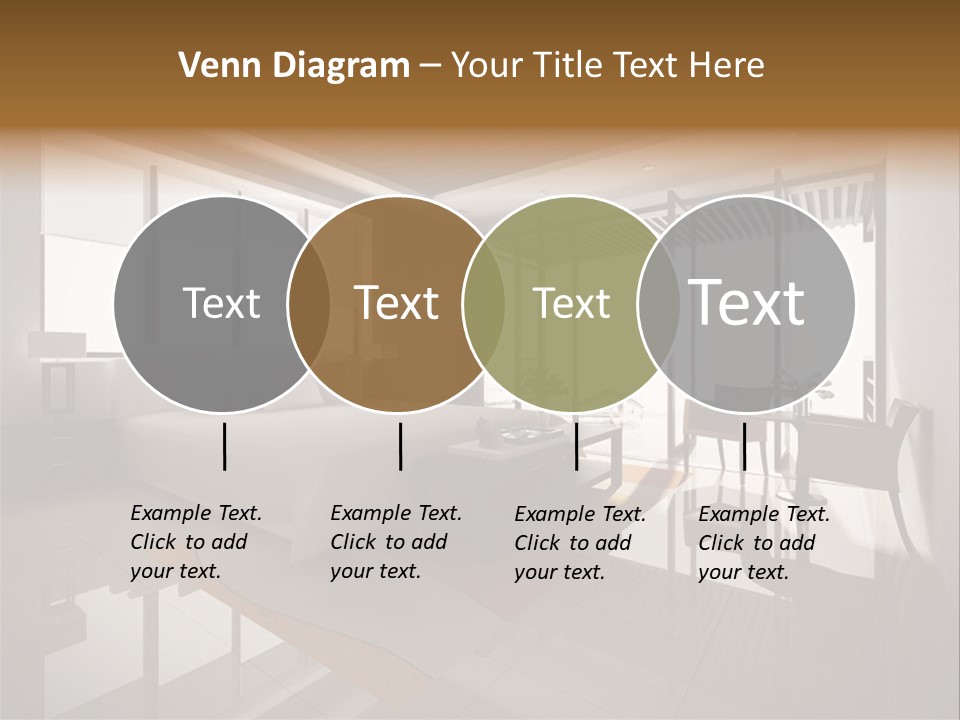 Venn Diagram – Your Title Text Here

Text

Text

Text

Text

Example Text. Click to add your text.

Example Text. Click to add your text.

Example Text. Click to add your text.

Example Text. Click to add your text.